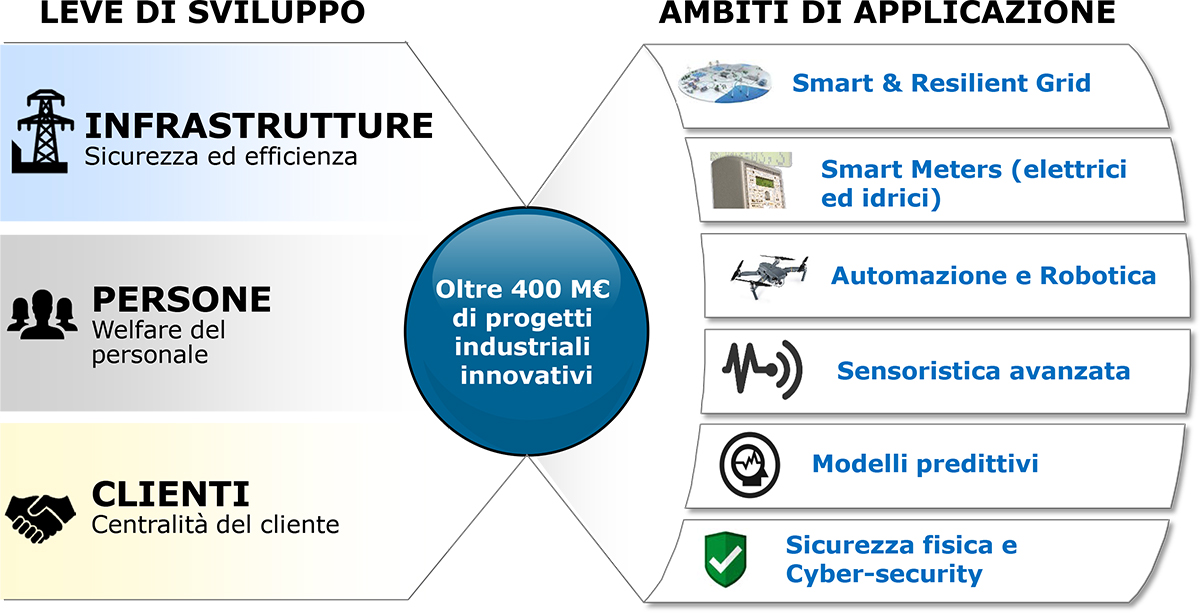 LEVE DI SVILUPPO

INFRASTRUTTURE
Sicurezza ed efficienza

PERSONE
Welfare del personale

CLIENTI
Centralità del cliente

Oltre 400 M€ di progetti industriali innovativi

AMBITI DI APPLICAZIONE

Smart & Resilient Grid

Smart Meters (elettrici ed idrici)

Automazione e Robotica

Sensoristica avanzata

Modelli predittivi

Sicurezza fisica e Cyber-security